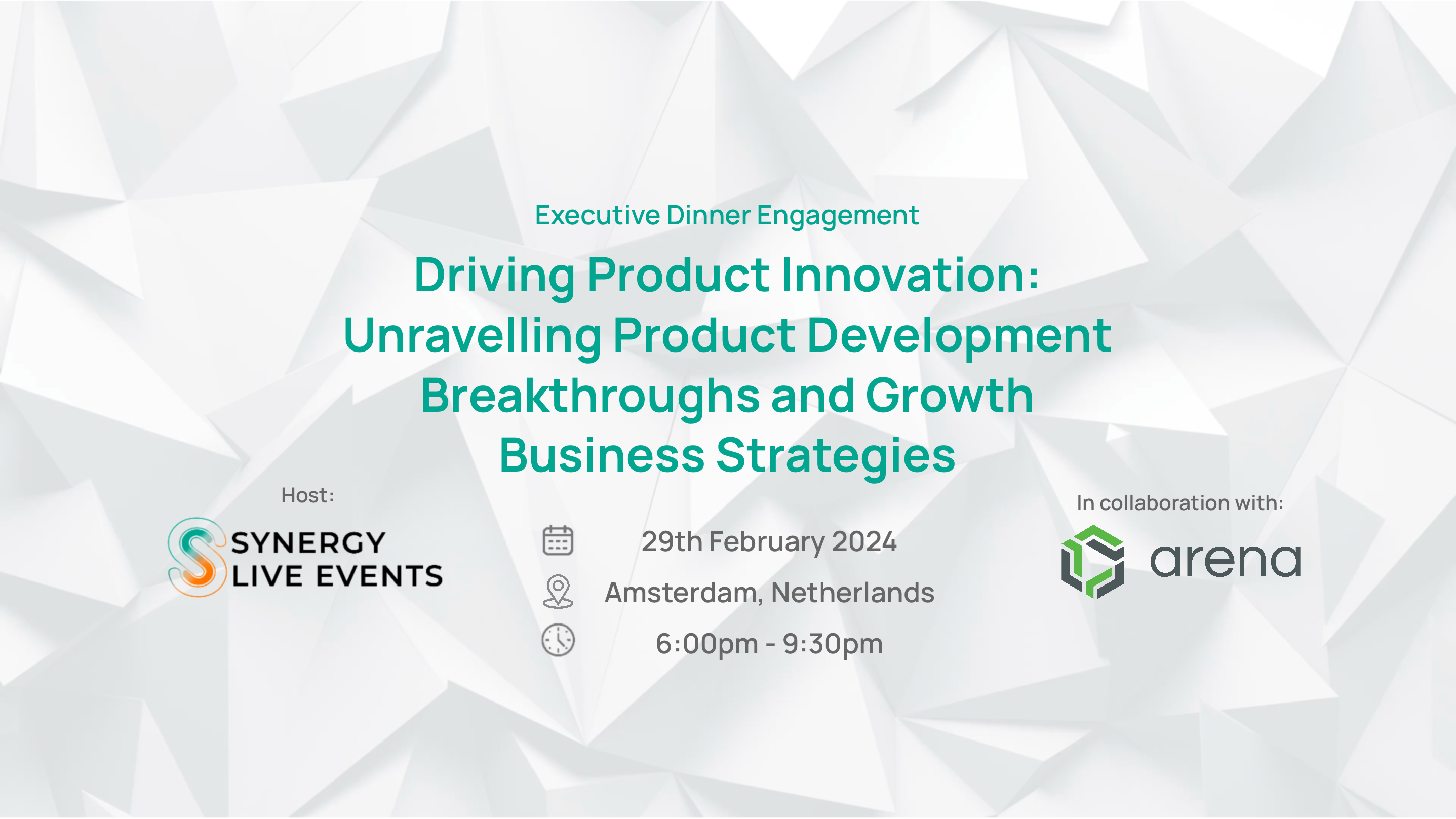 Executive Dinner Engagement

Driving Product Innovation: Unravelling Product Development Breakthroughs and Growth Business Strategies

Host:

SYNERGY LIVE EVENTS

29th February 2024

Amsterdam, Netherlands

6:00pm - 9:30pm

In collaboration with:

arena